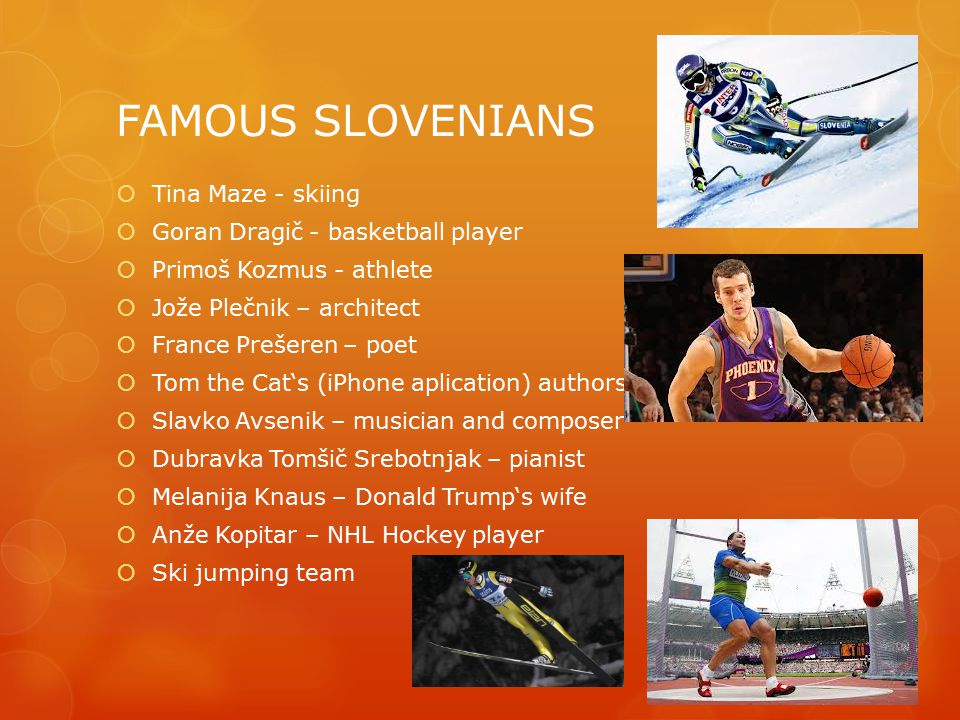 FAMOUS SLOVENIANS

Tina Maze - skiing
Goran Dragič - basketball player
Primoš Kozmus - athlete
Jože Plečnik – architect
France Prešeren – poet
Tom the Cat‘s (iPhone aplication) authors
Slavko Avsenik – musician and composer
Dubravka Tomšič Srebotnjak – pianist
Melanija Knaus – Donald Trump‘s wife
Anže Kopitar – NHL Hockey player
Ski jumping team

SLOVENIA

PHOENIX
1